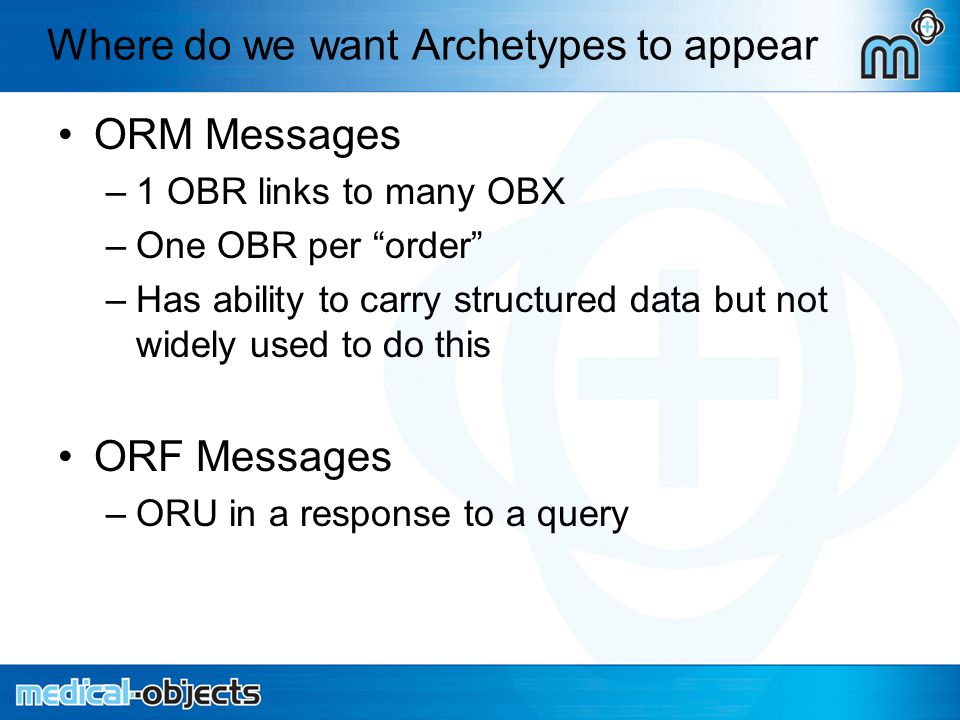 Where do we want Archetypes to appear

• ORM Messages
– 1 OBR links to many OBX
– One OBR per “order”
– Has ability to carry structured data but not widely used to do this

• ORF Messages
– ORU in a response to a query

medical-objects